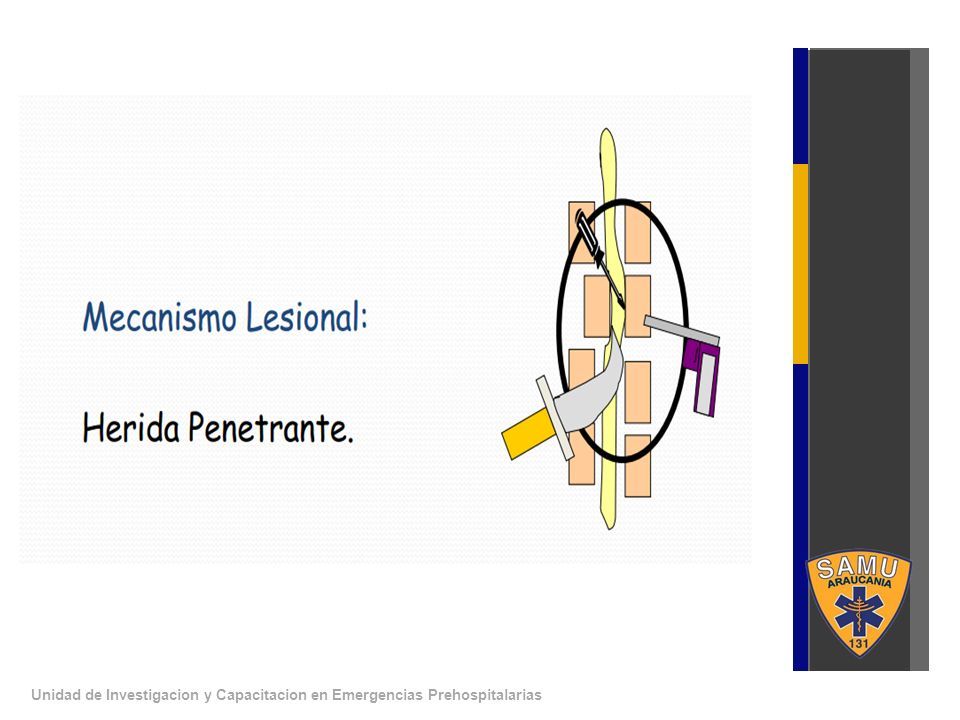 Mecanismo Lesional:

Herida Penetrante.

SAMU
ARAUCANIA
131

Unidad de Investigacion y Capacitacion en Emergencias Prehospitalarias